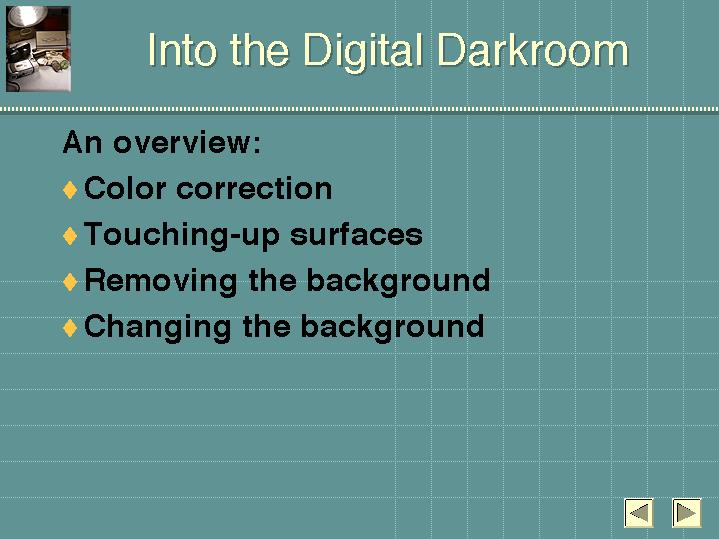 Into the Digital Darkroom

An overview:
♦ Color correction
♦ Touching-up surfaces
♦ Removing the background
♦ Changing the background